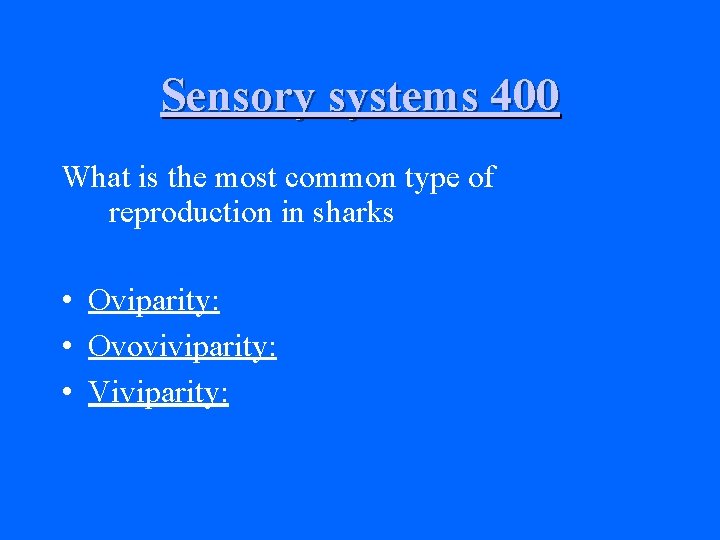 Sensory systems 400

What is the most common type of reproduction in sharks

• Oviparity:
• Ovoviviparity:
• Viviparity: